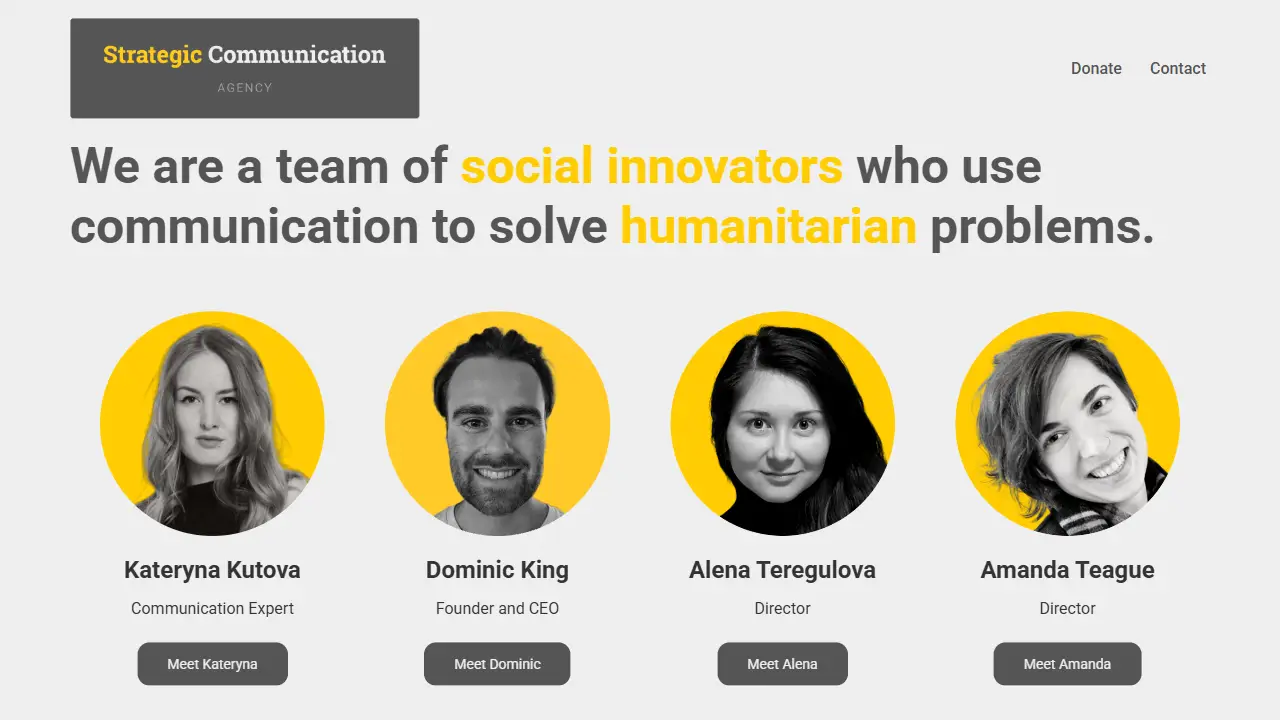 Strategic Communication
AGENCY

Donate Contact

We are a team of social innovators who use communication to solve humanitarian problems.

Kateryna Kutova
Communication Expert
Meet Kateryna

Dominic King
Founder and CEO
Meet Dominic

Alena Teregulova
Director
Meet Alena

Amanda Teague
Director
Meet Amanda